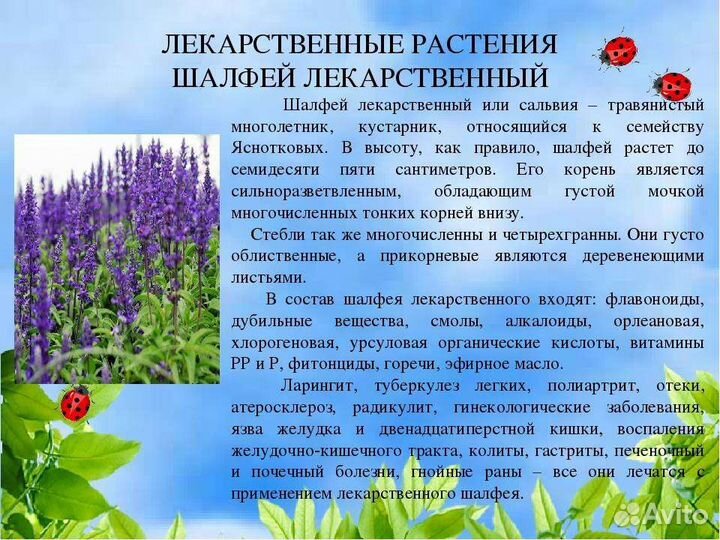 ЛЕКАРСТВЕННЫЕ РАСТЕНИЯ
ШАЛФЕЙ ЛЕКАРСТВЕННЫЙ

Шалфей лекарственный или сальвия – травянистый многолетник, кустарник, относящийся к семейству Яснотковых. В высоту, как правило, шалфей растет до семидесяти пяти сантиметров. Его корень является сильноразветвленным, обладающим густой мочкой многочисленных тонких корней внизу.

Стебли так же многочисленны и четырехгранны. Они густо облиственные, а прикорневые являются деревенеющими листьями.

В состав шалфея лекарственного входят: флавоноиды, дубильные вещества, смолы, алкалоиды, орлеановая, хлорогеновая, урсуловая органические кислоты, витамины РР и Р, фитонциды, горечи, эфирное масло.

Ларингит, туберкулез легких, полиартрит, отеки, атеросклероз, радикулит, гинекологические заболевания, язва желудка и двенадцатиперстной кишки, воспаления желудочно-кишечного тракта, колиты, гастриты, печеночный и почечный болезни, гнойные раны – все они лечатся с применением лекарственного шалфея.

Avito